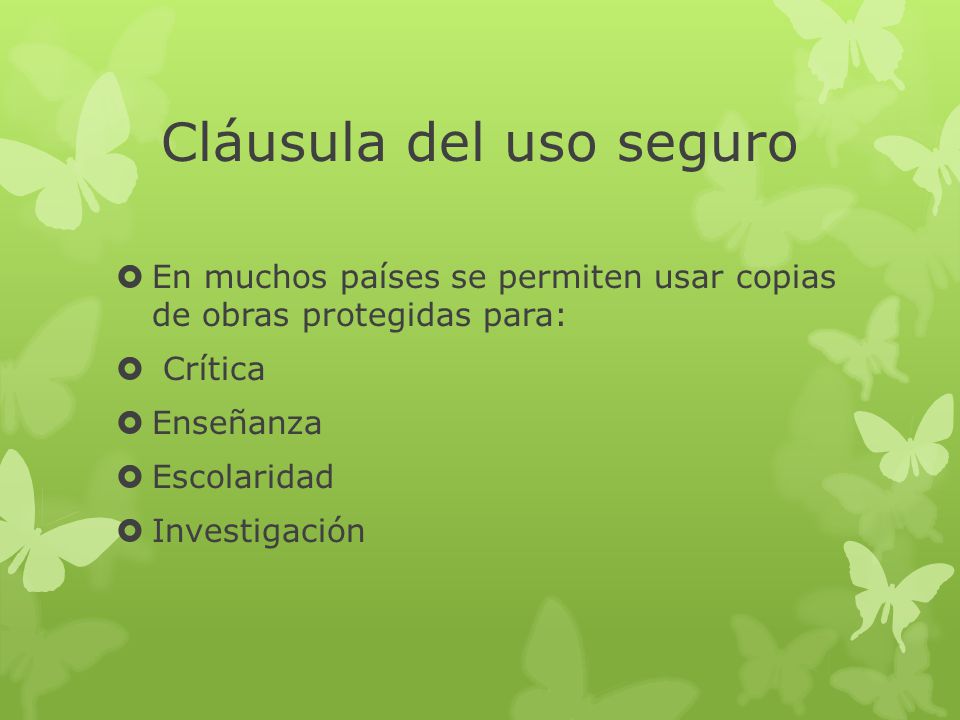 Cláusula del uso seguro

En muchos países se permiten usar copias de obras protegidas para:

Crítica

Enseñanza

Escolaridad

Investigación